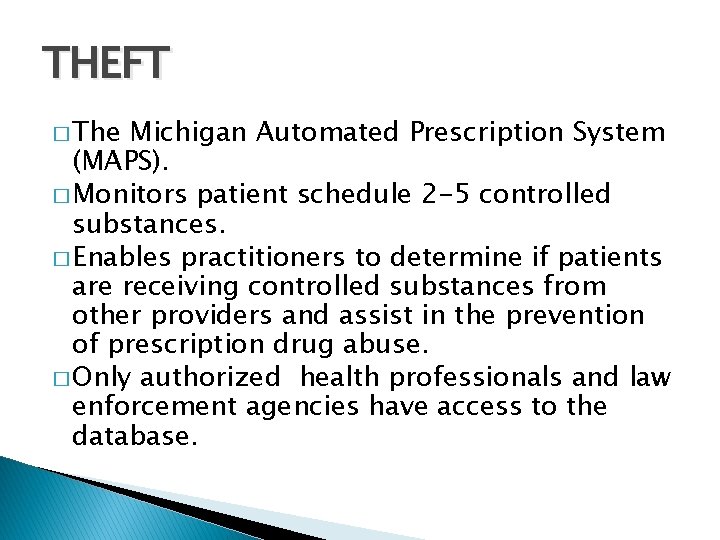 THEFT

□ The Michigan Automated Prescription System (MAPS).

□ Monitors patient schedule 2-5 controlled substances.

□ Enables practitioners to determine if patients are receiving controlled substances from other providers and assist in the prevention of prescription drug abuse.

□ Only authorized  health professionals and law enforcement agencies have access to the database.